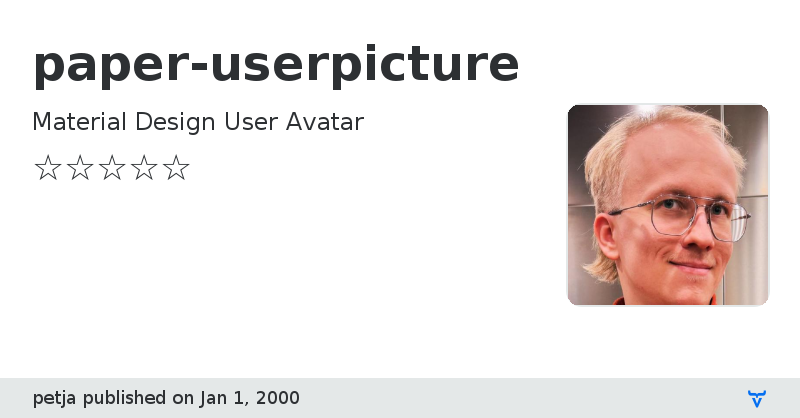 paper-userpicture

Material Design User Avatar

☆☆☆☆☆

petja published on Jan 1, 2000